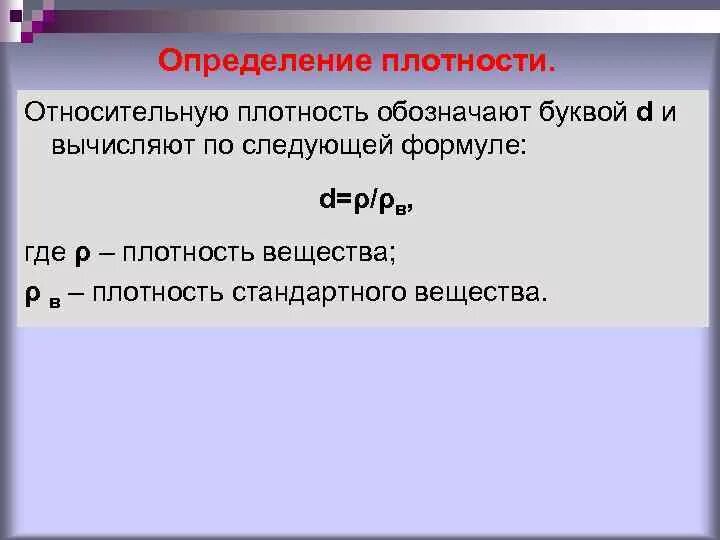 Определение плотности.

Относительную плотность обозначают буквой d и вычисляют по следующей формуле:

$d=\rho/\rho_в$,

где $\rho$ – плотность вещества;

$\rho_в$ – плотность стандартного вещества.